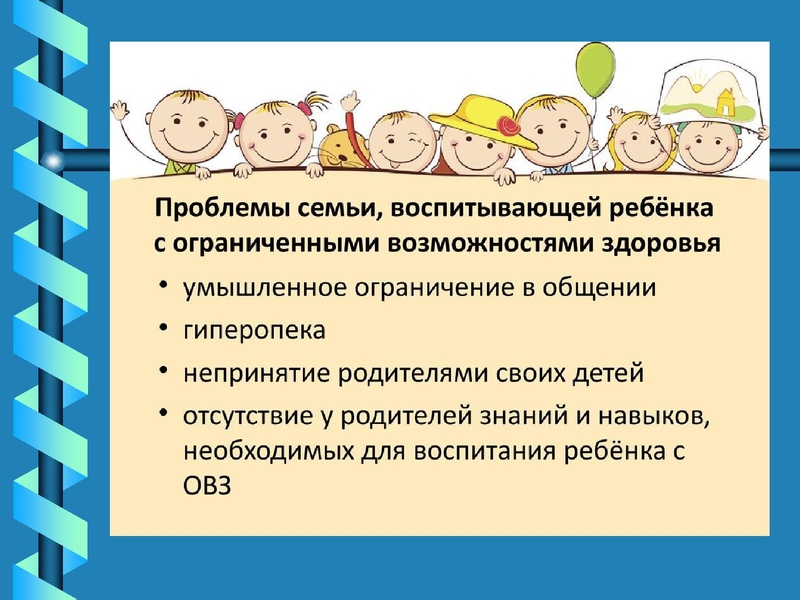 Проблемы семьи, воспитывающей ребёнка с ограниченными возможностями здоровья

• умышленное ограничение в общении
• гиперопека
• непринятие родителями своих детей
• отсутствие у родителей знаний и навыков, необходимых для воспитания ребёнка с ОВЗ